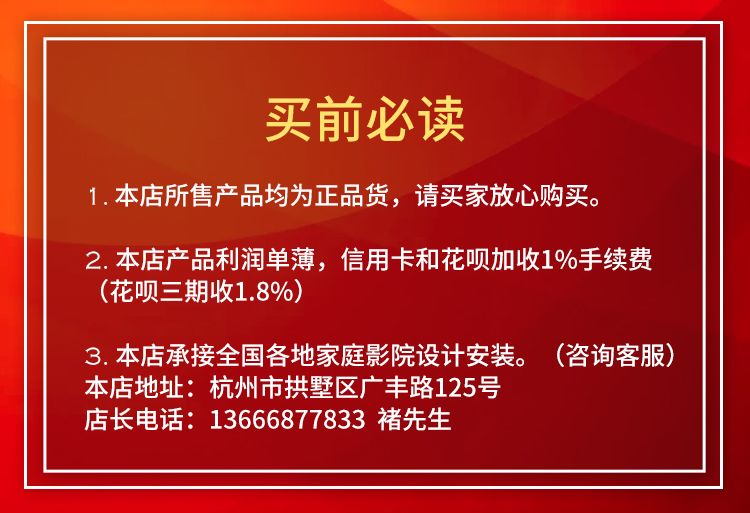 买前必读

1. 本店所售产品均为正品货，请买家放心购买。

2. 本店产品利润单薄，信用卡和花呗加收1%手续费（花呗三期收1.8%）

3. 本店承接全国各地家庭影院设计安装。（咨询客服）
本店地址：杭州市拱墅区广丰路125号
店长电话：13666877833 褚先生